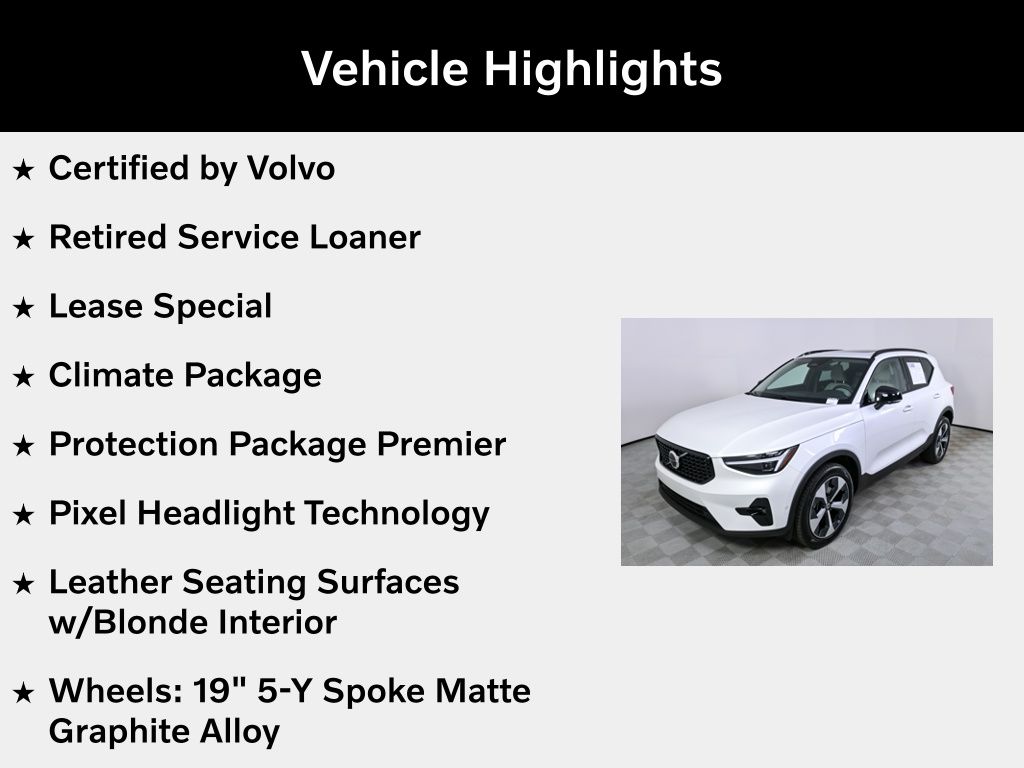 Vehicle Highlights

★ Certified by Volvo

★ Retired Service Loaner

★ Lease Special

★ Climate Package

★ Protection Package Premier

★ Pixel Headlight Technology

★ Leather Seating Surfaces w/Blonde Interior

★ Wheels: 19" 5-Y Spoke Matte Graphite Alloy